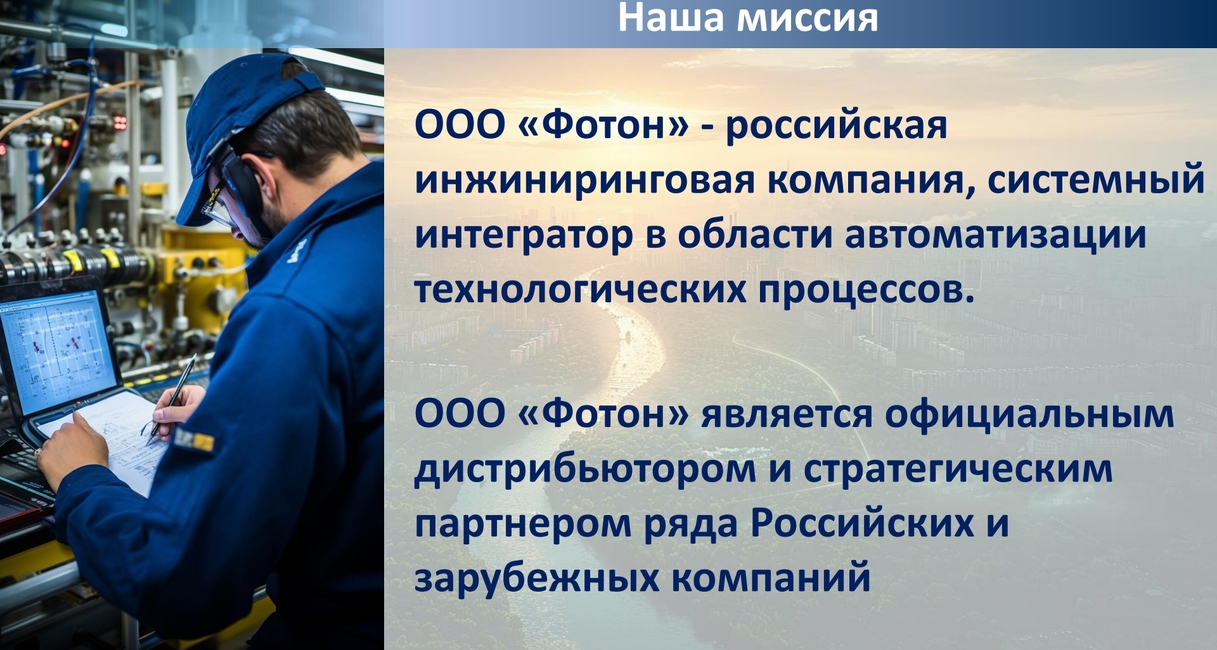 Наша миссия

ООО «Фотон» - российская инжиниринговая компания, системный интегратор в области автоматизации технологических процессов.

ООО «Фотон» является официальным дистрибьютором и стратегическим партнером ряда Российских и зарубежных компаний